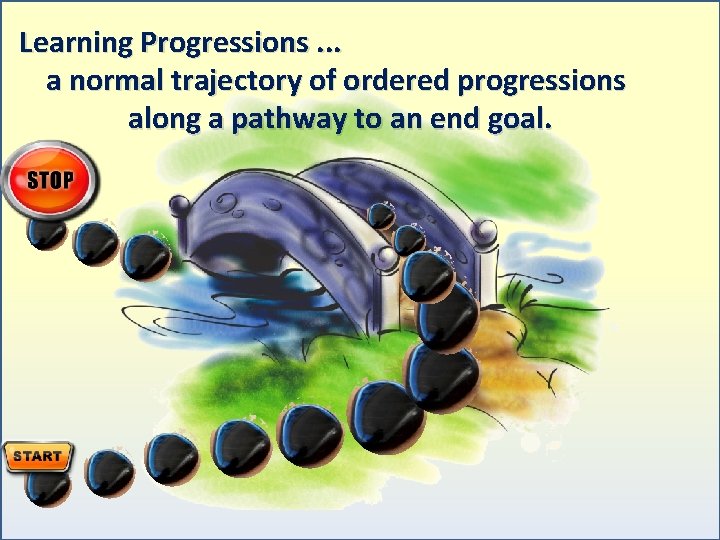 Learning Progressions ...
a normal trajectory of ordered progressions along a pathway to an end goal.

STOP

START